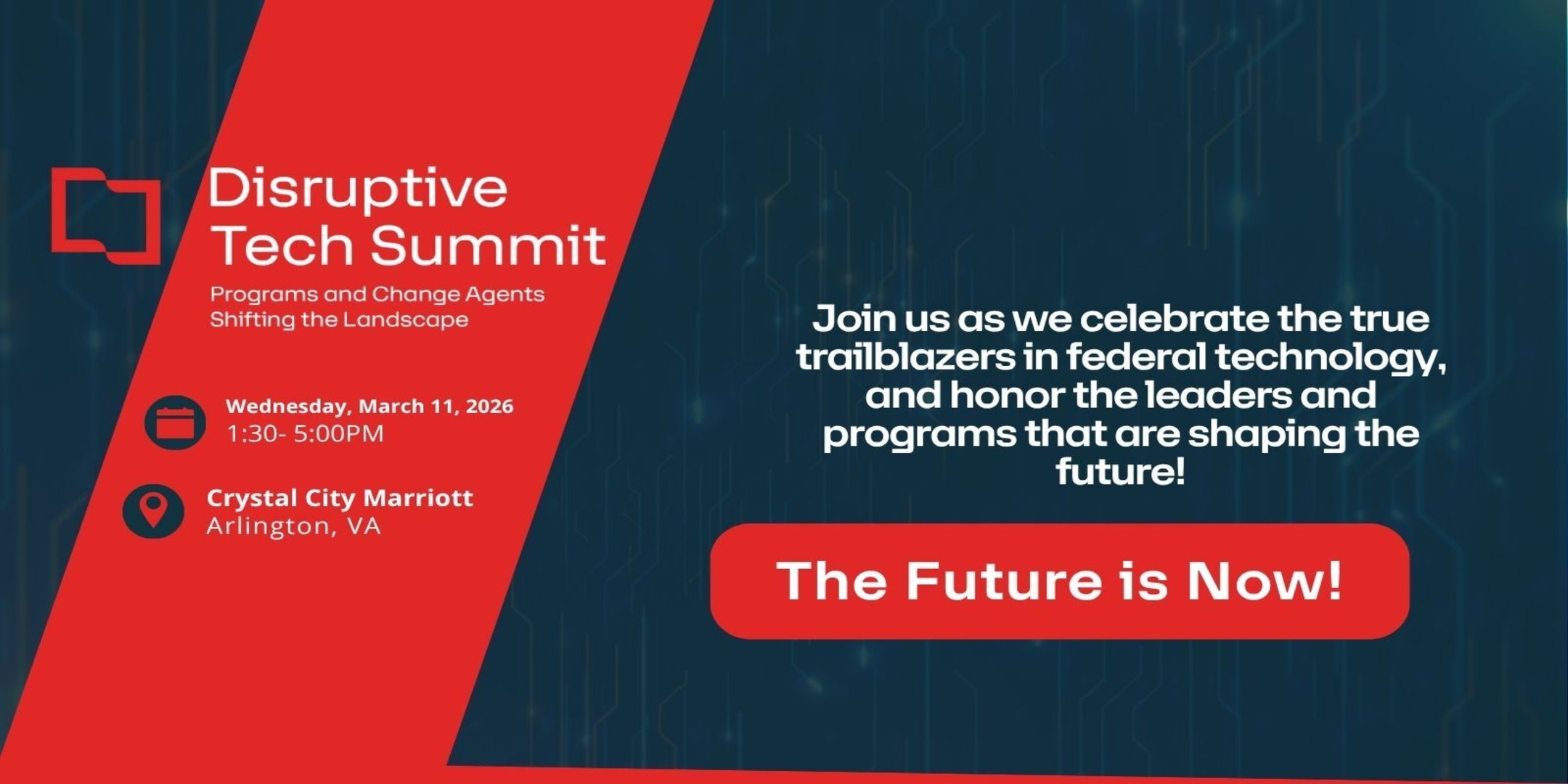 Disruptive Tech Summit

Programs and Change Agents Shifting the Landscape

Wednesday, March 11, 2026
1:30- 5:00PM

Crystal City Marriott
Arlington, VA

Join us as we celebrate the true trailblazers in federal technology, and honor the leaders and programs that are shaping the future!

The Future is Now!